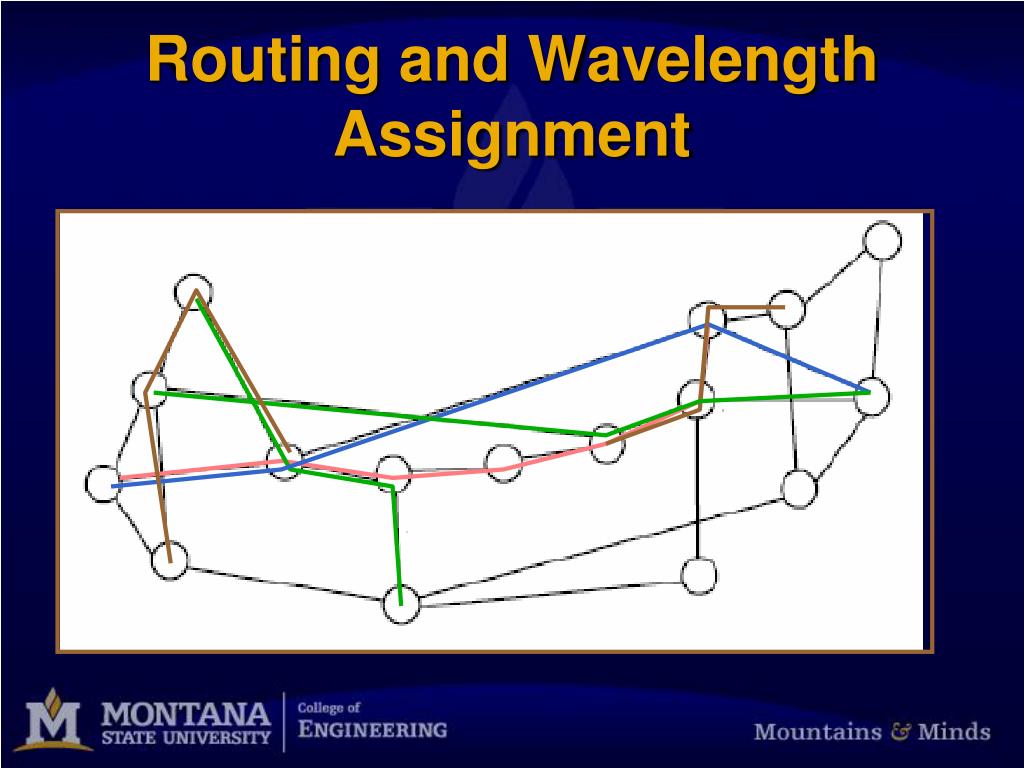 Routing and Wavelength Assignment

M MONTANA STATE UNIVERSITY

College of ENGINEERING

Mountains & Minds